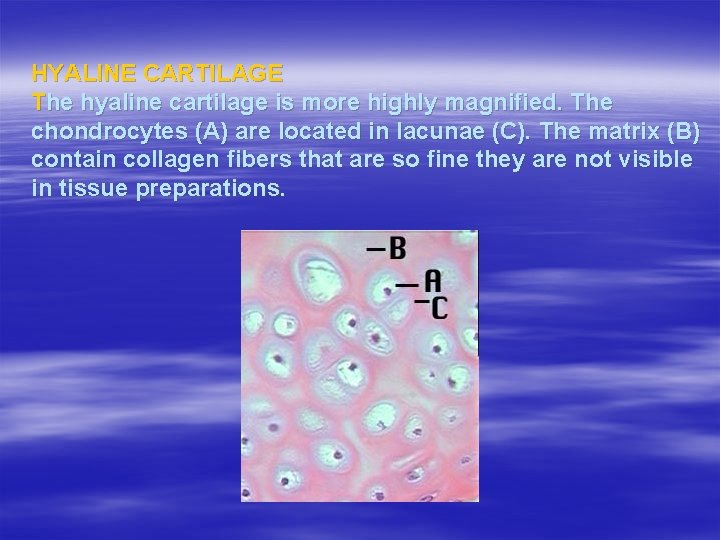 HYALINE CARTILAGE
The hyaline cartilage is more highly magnified. The chondrocytes (A) are located in lacunae (C). The matrix (B) contain collagen fibers that are so fine they are not visible in tissue preparations.

B
A
C